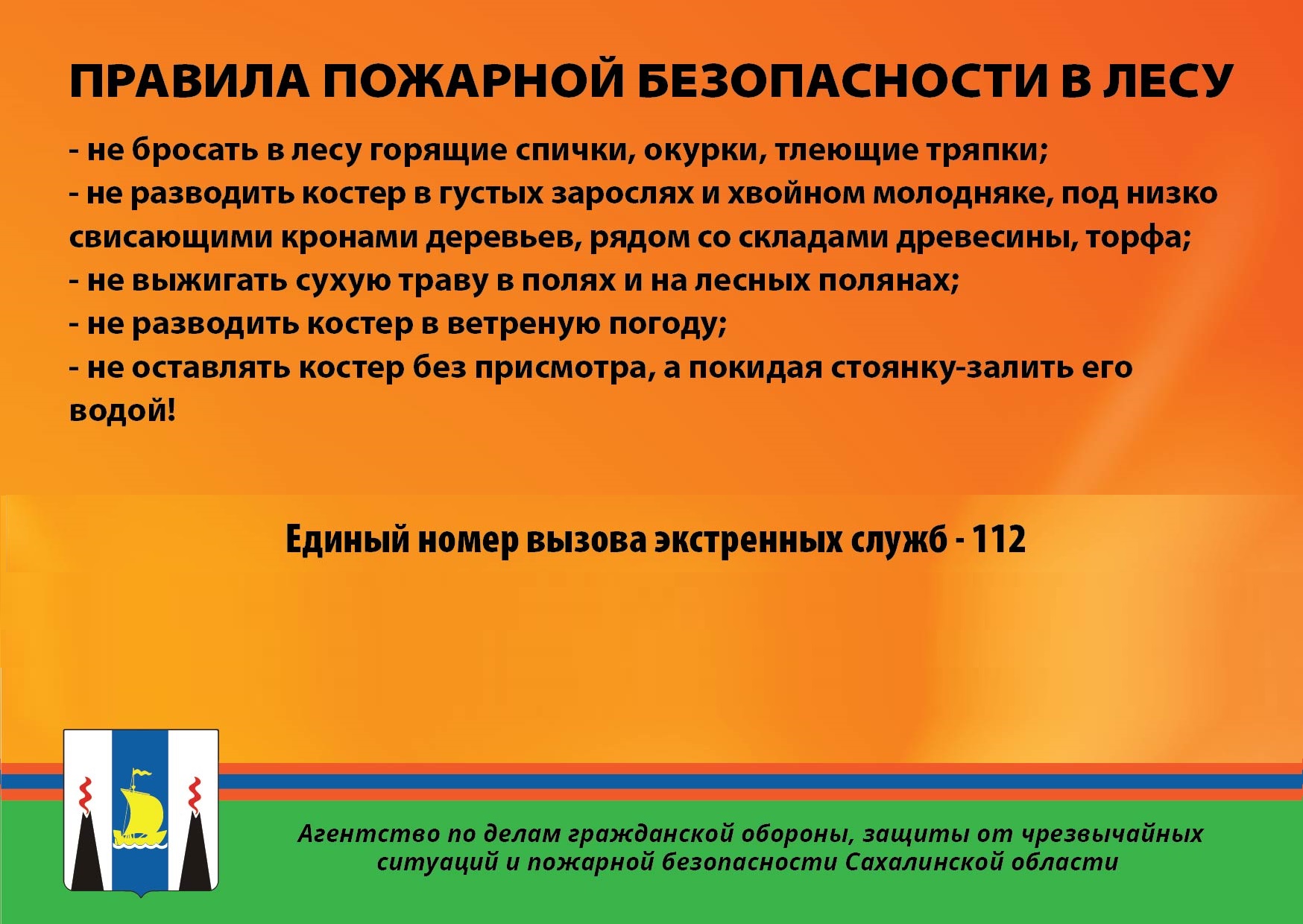 ПРАВИЛА ПОЖАРНОЙ БЕЗОПАСНОСТИ В ЛЕСУ

- не бросать в лесу горящие спички, окурки, тлеющие тряпки;
- не разводить костер в густых зарослях и хвойном молодняке, под низко свисающими кронами деревьев, рядом со складами древесины, торфа;
- не выжигать сухую траву в полях и на лесных полянах;
- не разводить костер в ветреную погоду;
- не оставлять костер без присмотра, а покидая стоянку-залить его водой!

Единый номер вызова экстренных служб - 112

Агентство по делам гражданской обороны, защиты от чрезвычайных ситуаций и пожарной безопасности Сахалинской области